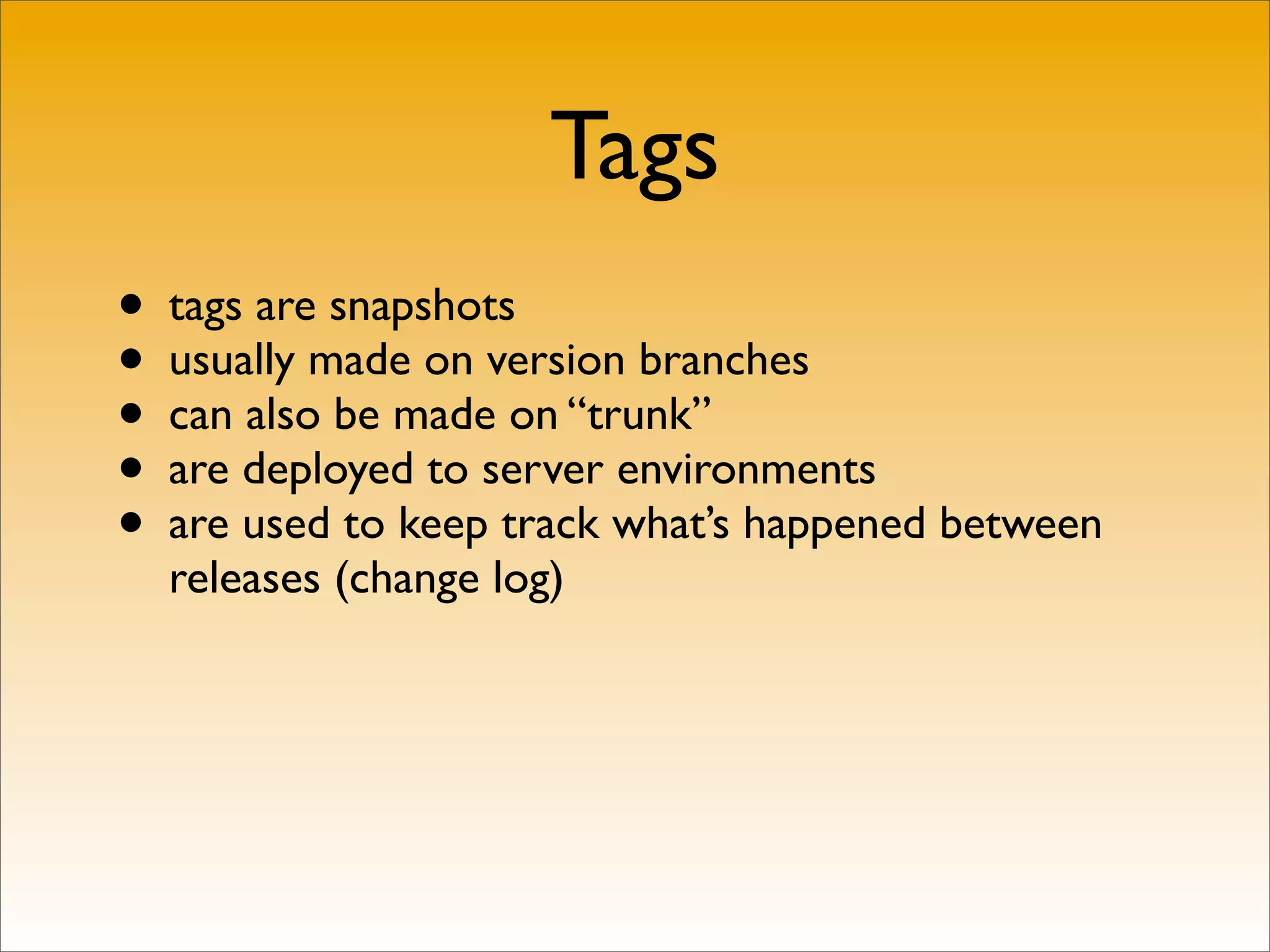 Tags

• tags are snapshots
• usually made on version branches
• can also be made on “trunk”
• are deployed to server environments
• are used to keep track what’s happened between releases (change log)